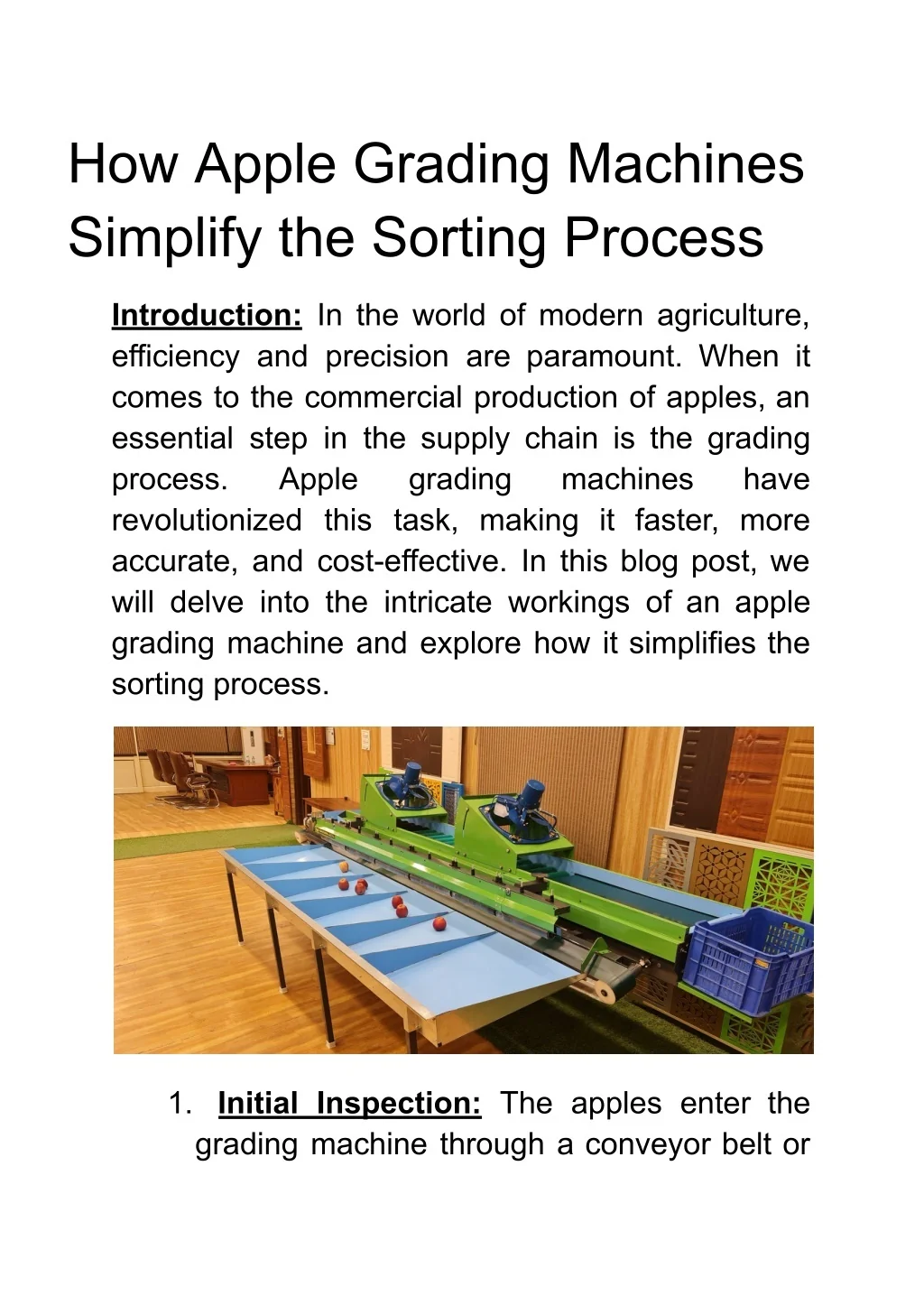 How Apple Grading Machines Simplify the Sorting Process

Introduction: In the world of modern agriculture, efficiency and precision are paramount. When it comes to the commercial production of apples, an essential step in the supply chain is the grading process. Apple grading machines have revolutionized this task, making it faster, more accurate, and cost-effective. In this blog post, we will delve into the intricate workings of an apple grading machine and explore how it simplifies the sorting process.

1. Initial Inspection: The apples enter the grading machine through a conveyor belt or